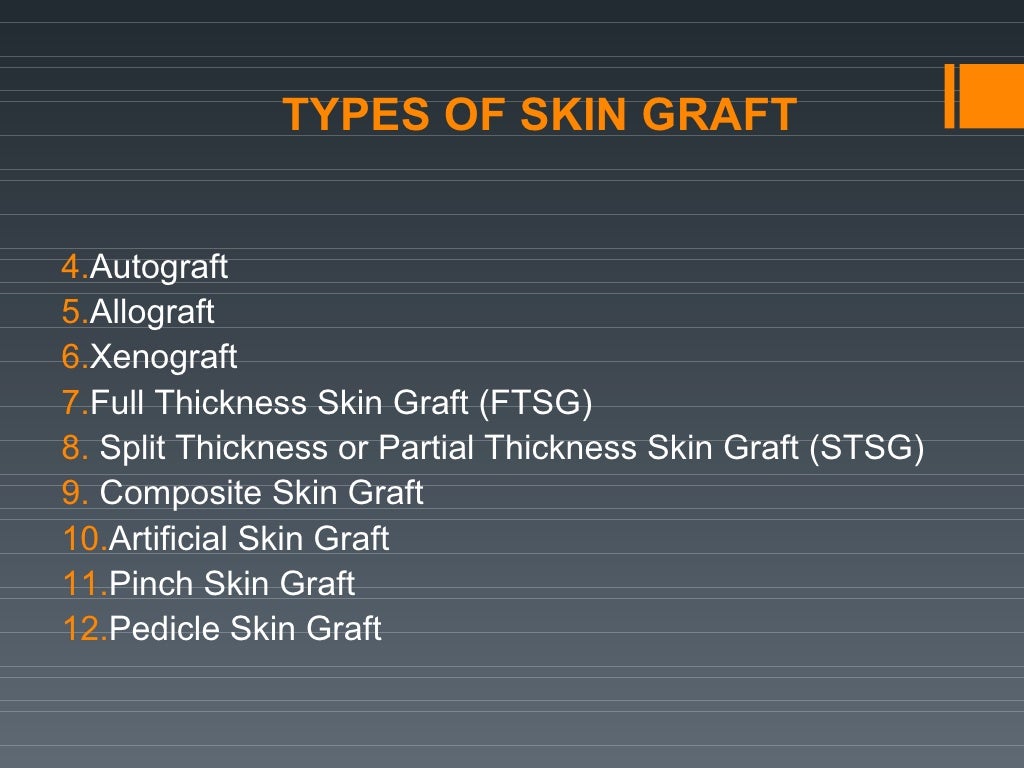 TYPES OF SKIN GRAFT

4.Autograft
5.Allograft
6.Xenograft
7.Full Thickness Skin Graft (FTSG)
8. Split Thickness or Partial Thickness Skin Graft (STSG)
9. Composite Skin Graft
10.Artificial Skin Graft
11.Pinch Skin Graft
12.Pedicle Skin Graft